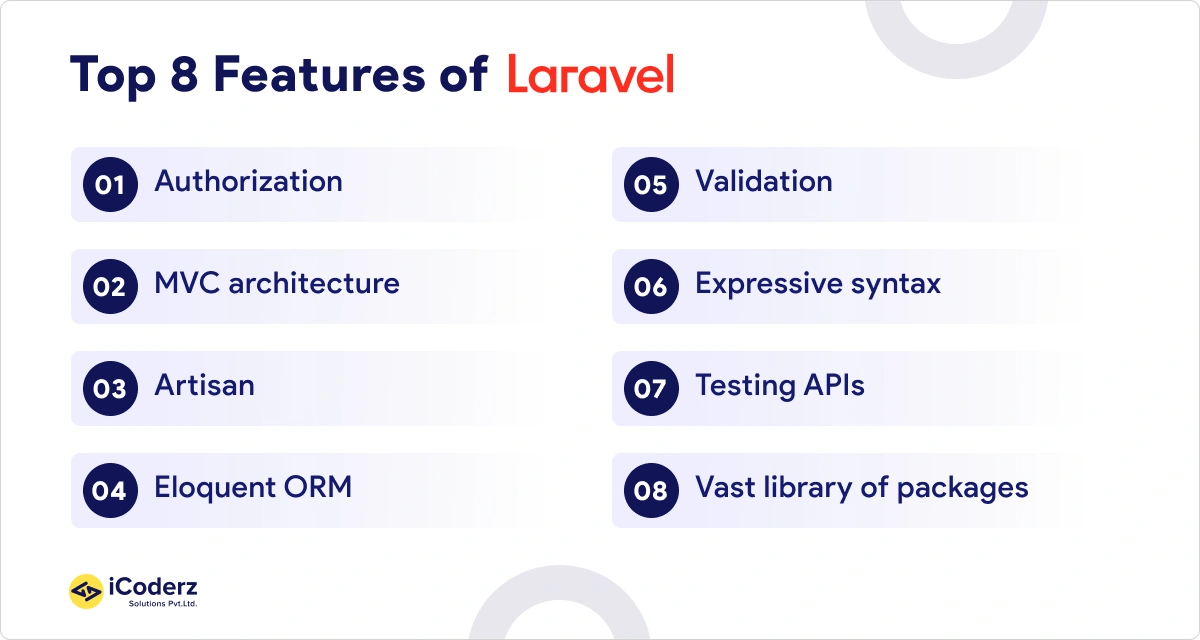 Top 8 Features of Laravel

01 Authorization

02 MVC architecture

03 Artisan

04 Eloquent ORM

05 Validation

06 Expressive syntax

07 Testing APIs

08 Vast library of packages

iCoderz Solutions Pvt.Ltd.